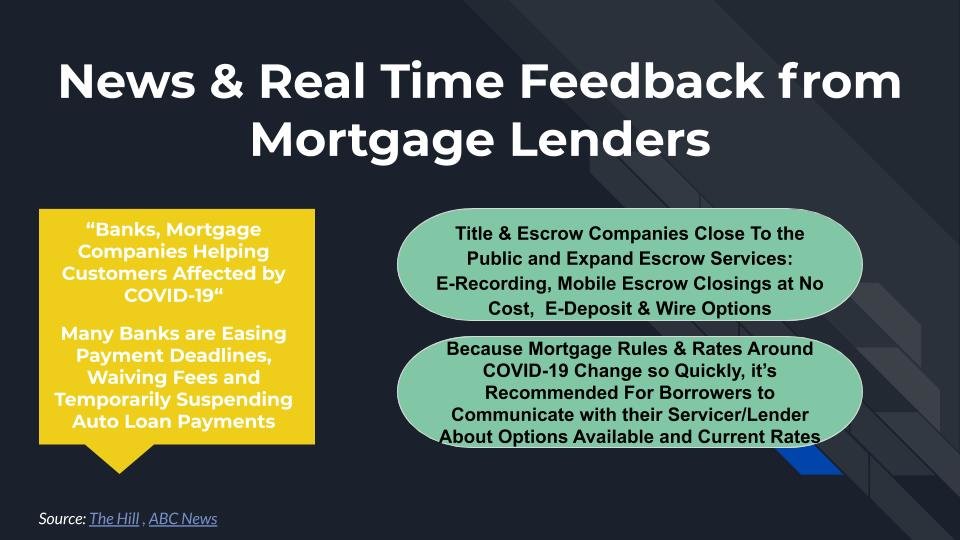 News & Real Time Feedback from Mortgage Lenders

“Banks, Mortgage Companies Helping Customers Affected by COVID-19“

Many Banks are Easing Payment Deadlines, Waiving Fees and Temporarily Suspending Auto Loan Payments

Title & Escrow Companies Close To the Public and Expand Escrow Services: E-Recording, Mobile Escrow Closings at No Cost, E-Deposit & Wire Options

Because Mortgage Rules & Rates Around COVID-19 Change so Quickly, it’s Recommended For Borrowers to Communicate with their Servicer/Lender About Options Available and Current Rates

Source: The Hill , ABC News